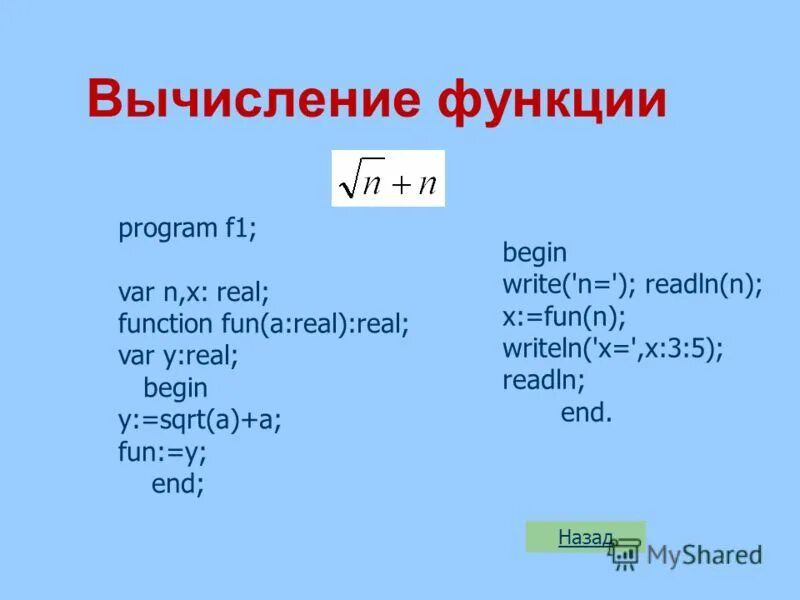 Вычисление функции

$\sqrt{n}+n$

program f1;

var n,x: real;
function fun(a:real):real;
var y:real;
begin
y:=sqrt(a)+a;
fun:=y;
end;

begin
write('n='); readln(n);
x:=fun(n);
writeln('x=',x:3:5);
readln;
end.

Назад

MyShared